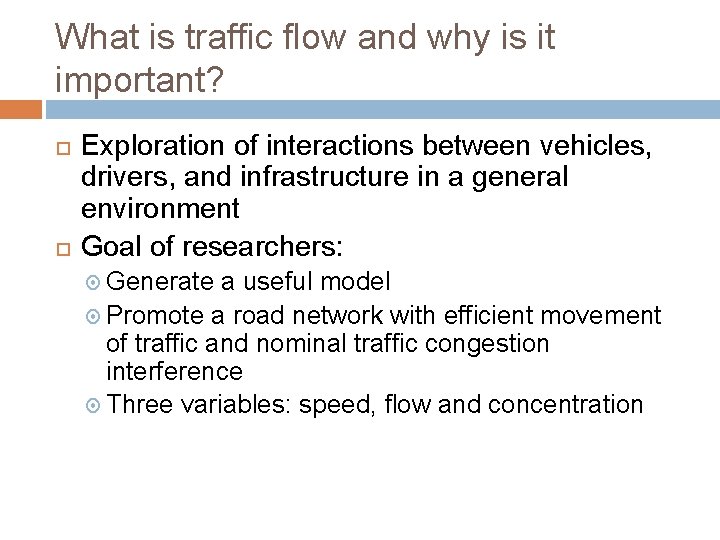 What is traffic flow and why is it important?

Exploration of interactions between vehicles, drivers, and infrastructure in a general environment

Goal of researchers:

Generate a useful model

Promote a road network with efficient movement of traffic and nominal traffic congestion interference

Three variables: speed, flow and concentration